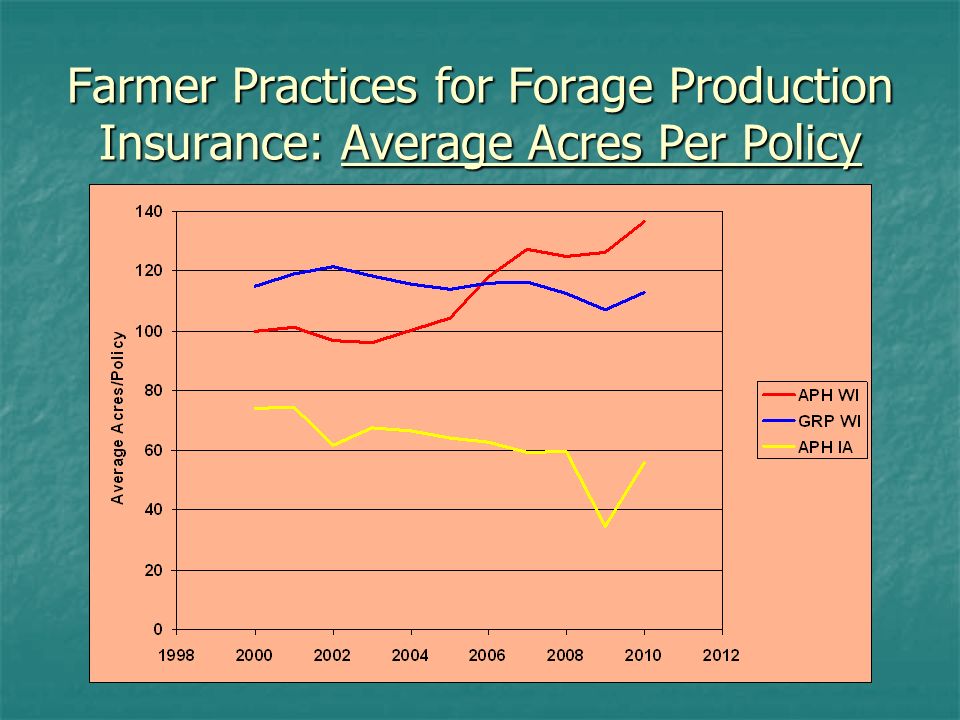 Farmer Practices for Forage Production Insurance: Average Acres Per Policy

140
120
100
80
60
40
20
0

Average Acres/Policy

1998 2000 2002 2004 2006 2008 2010 2012

APH WI
GRP WI
APH IA